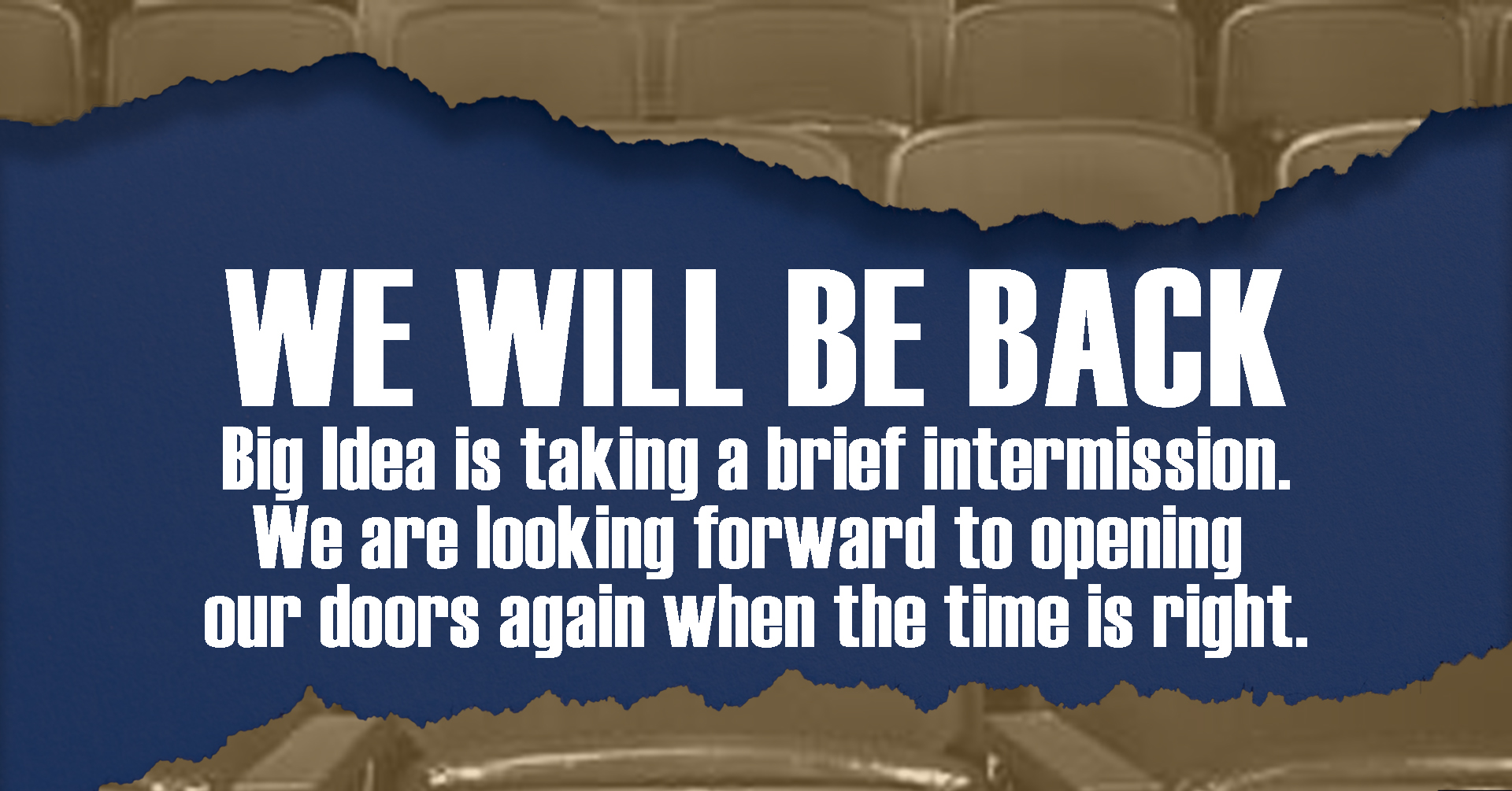 WE WILL BE BACK

Big Idea is taking a brief intermission. We are looking forward to opening our doors again when the time is right.